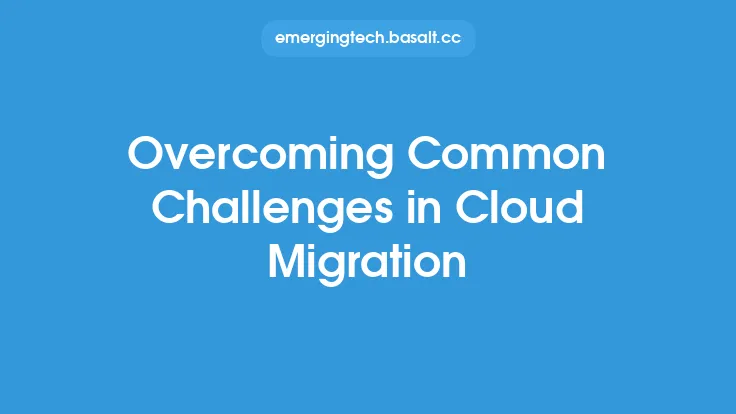 emergingtech.basalt.cc

Overcoming Common Challenges in Cloud Migration